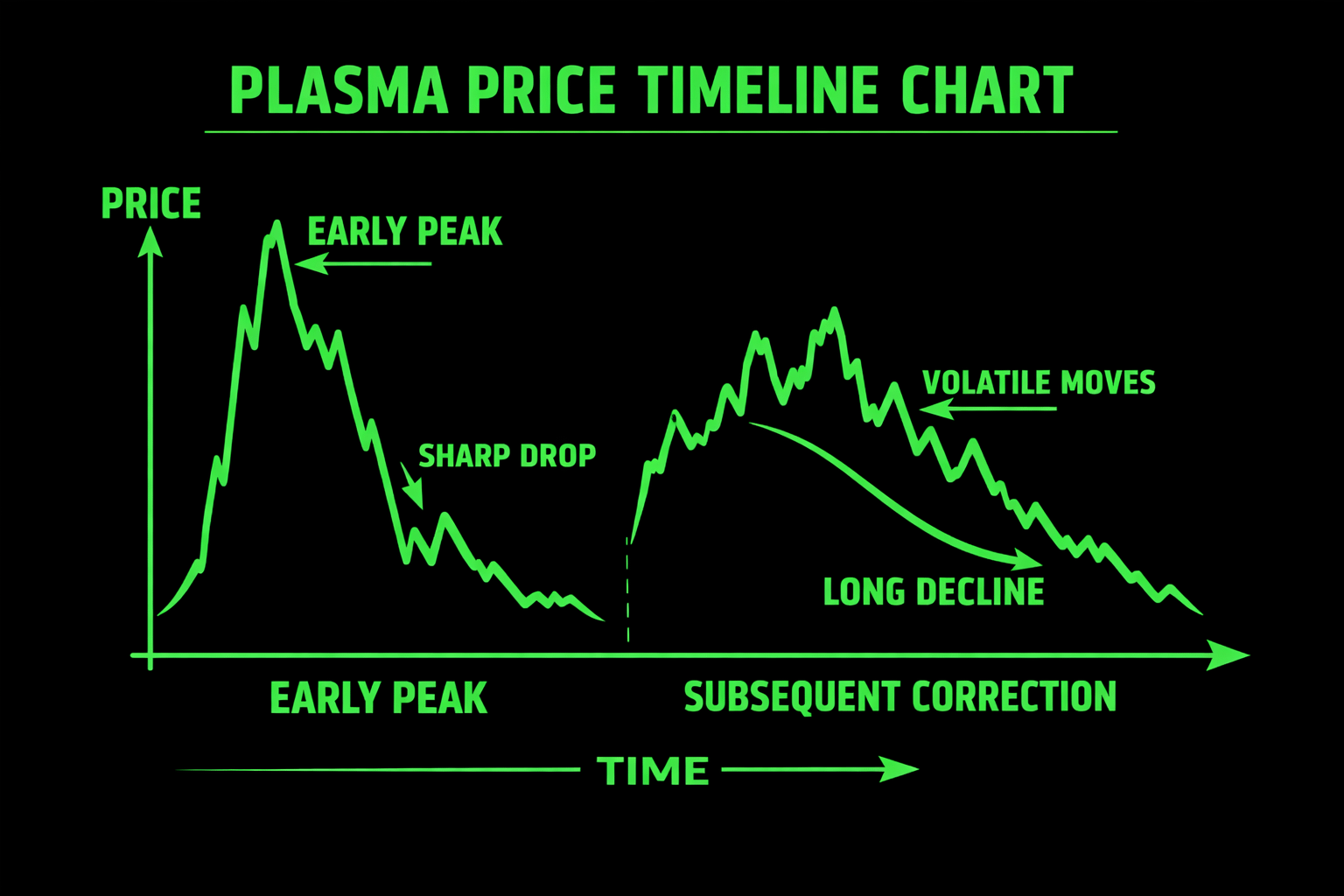 PLASMA PRICE TIMELINE CHART

PRICE

EARLY PEAK

SHARP DROP

VOLATILE MOVES

LONG DECLINE

EARLY PEAK

SUBSEQUENT CORRECTION

TIME